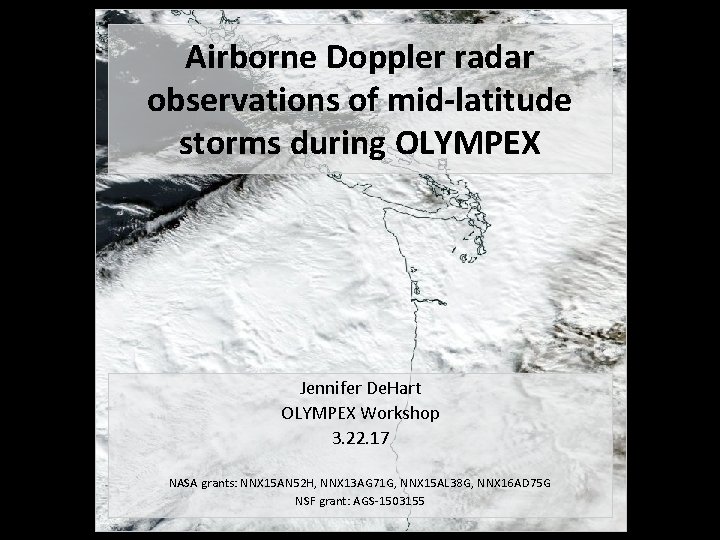 Airborne Doppler radar observations of mid-latitude storms during OLYMPEX

Jennifer DeHart
OLYMPEX Workshop
3.22.17

NASA grants: NNX15AN52H, NNX13AG71G, NNX15AL38G, NNX16AD75G
NSF grant: AGS-1503155